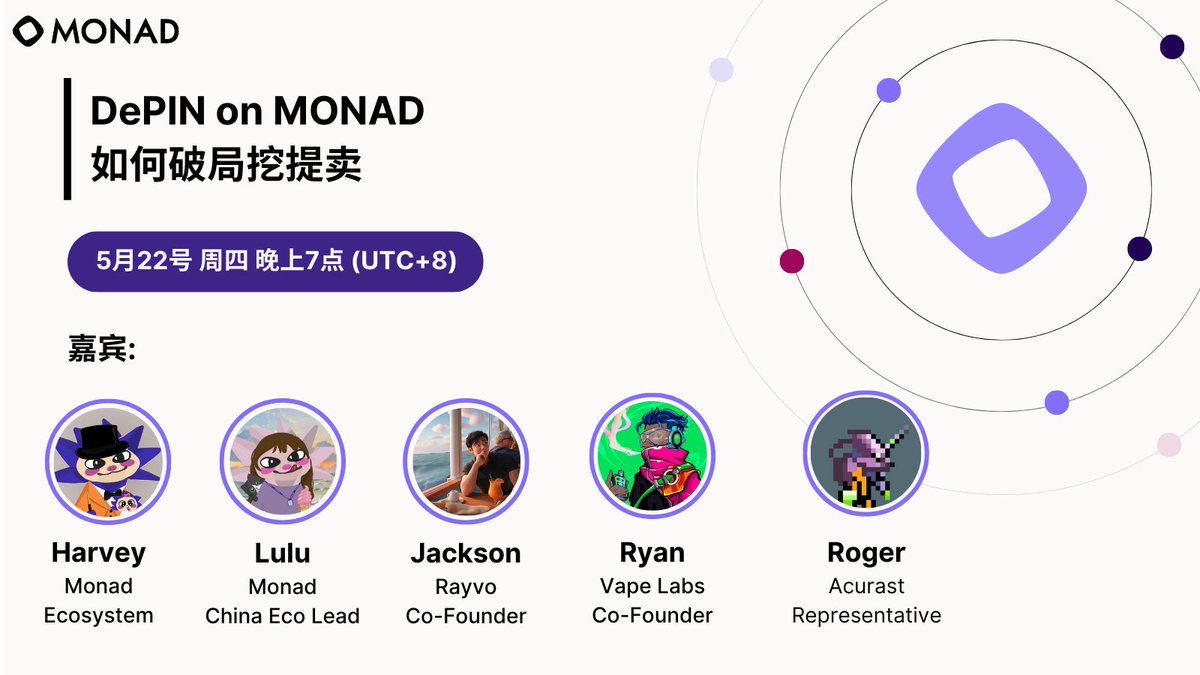 MONAD

DePIN on MONAD
如何破局挖提卖

5月22号 周四 晚上7点 (UTC+8)

嘉宾:

Harvey
Monad
Ecosystem

Lulu
Monad
China Eco Lead

Jackson
Rayvo
Co-Founder

Ryan
Vape Labs
Co-Founder

Roger
Acurast
Representative